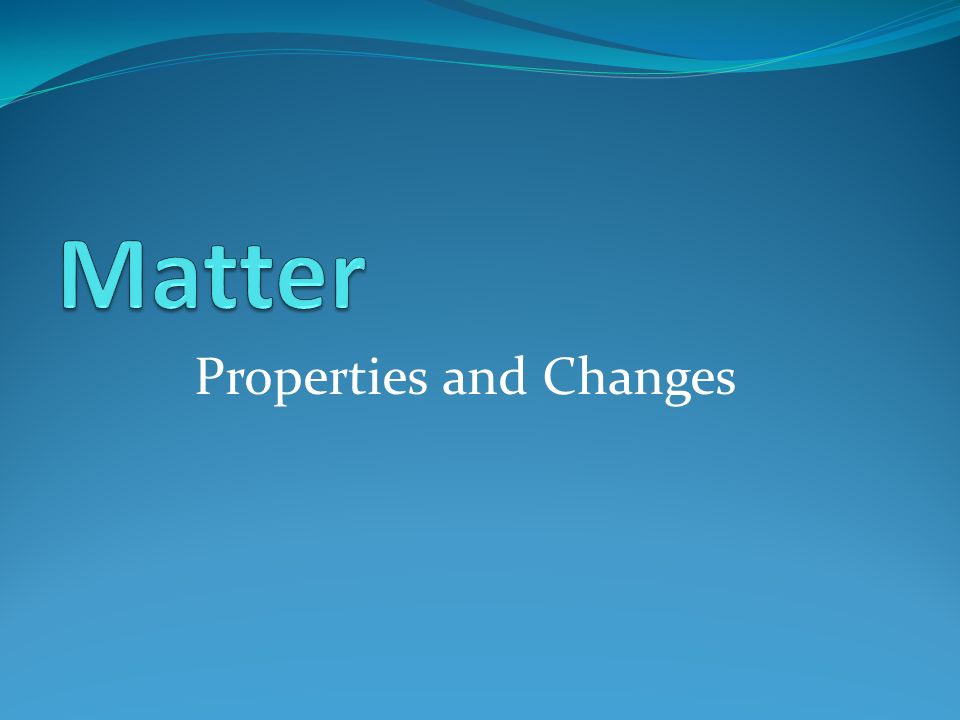 Matter

Properties and Changes